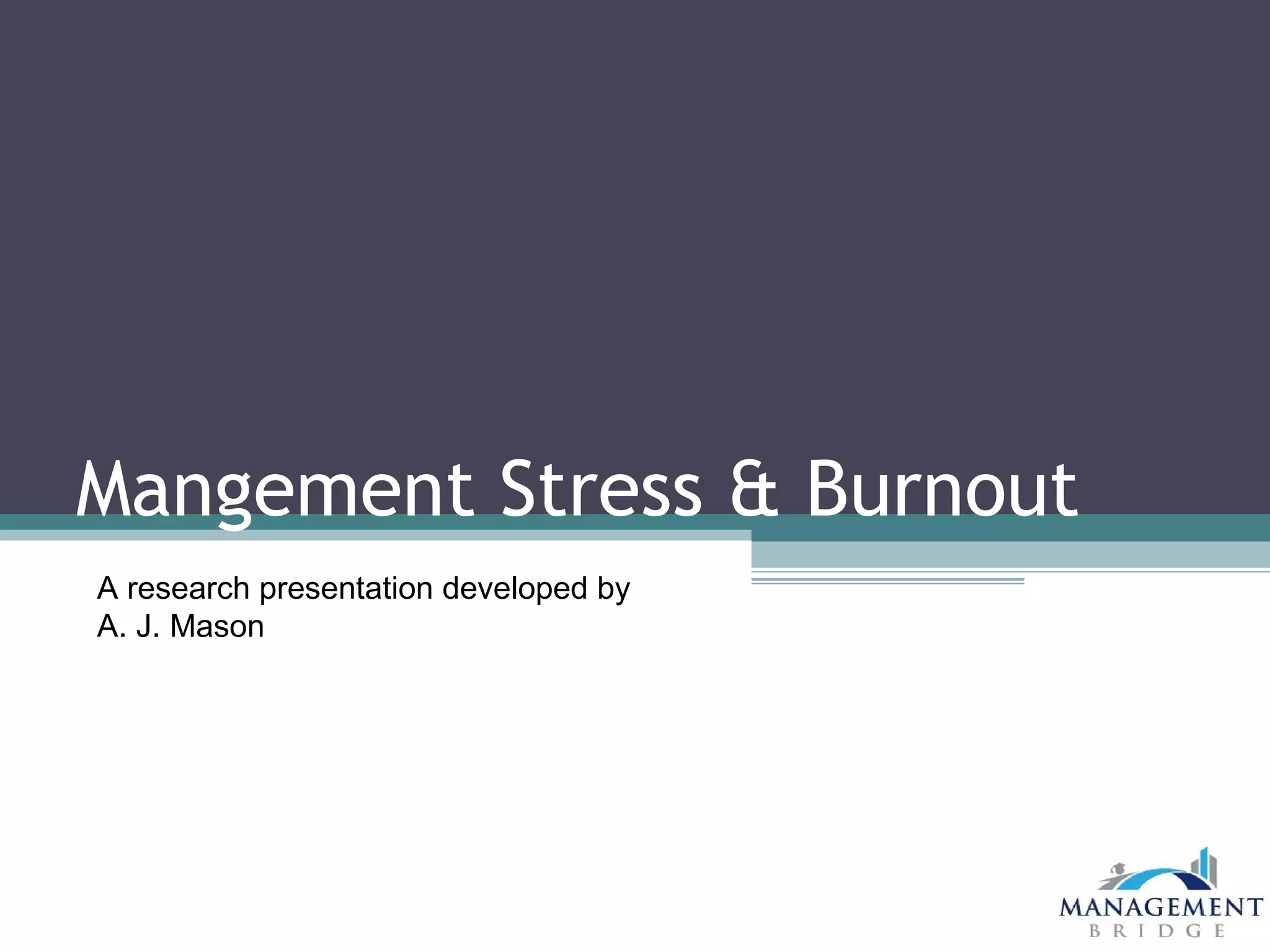 Mangement Stress & Burnout

A research presentation developed by
A. J. Mason

MANAGEMENT
BRIDGE